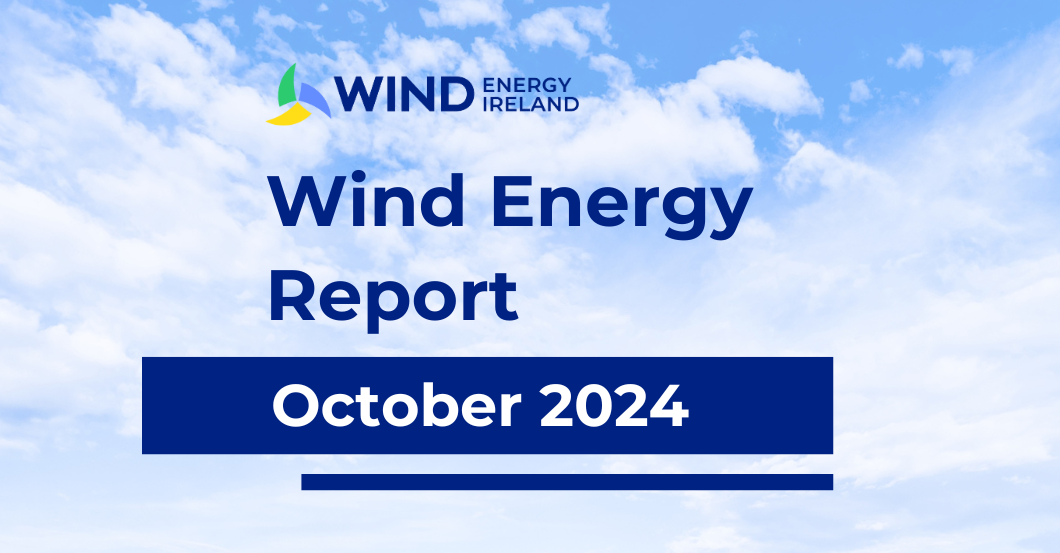 WIND ENERGY IRELAND

Wind Energy Report

October 2024